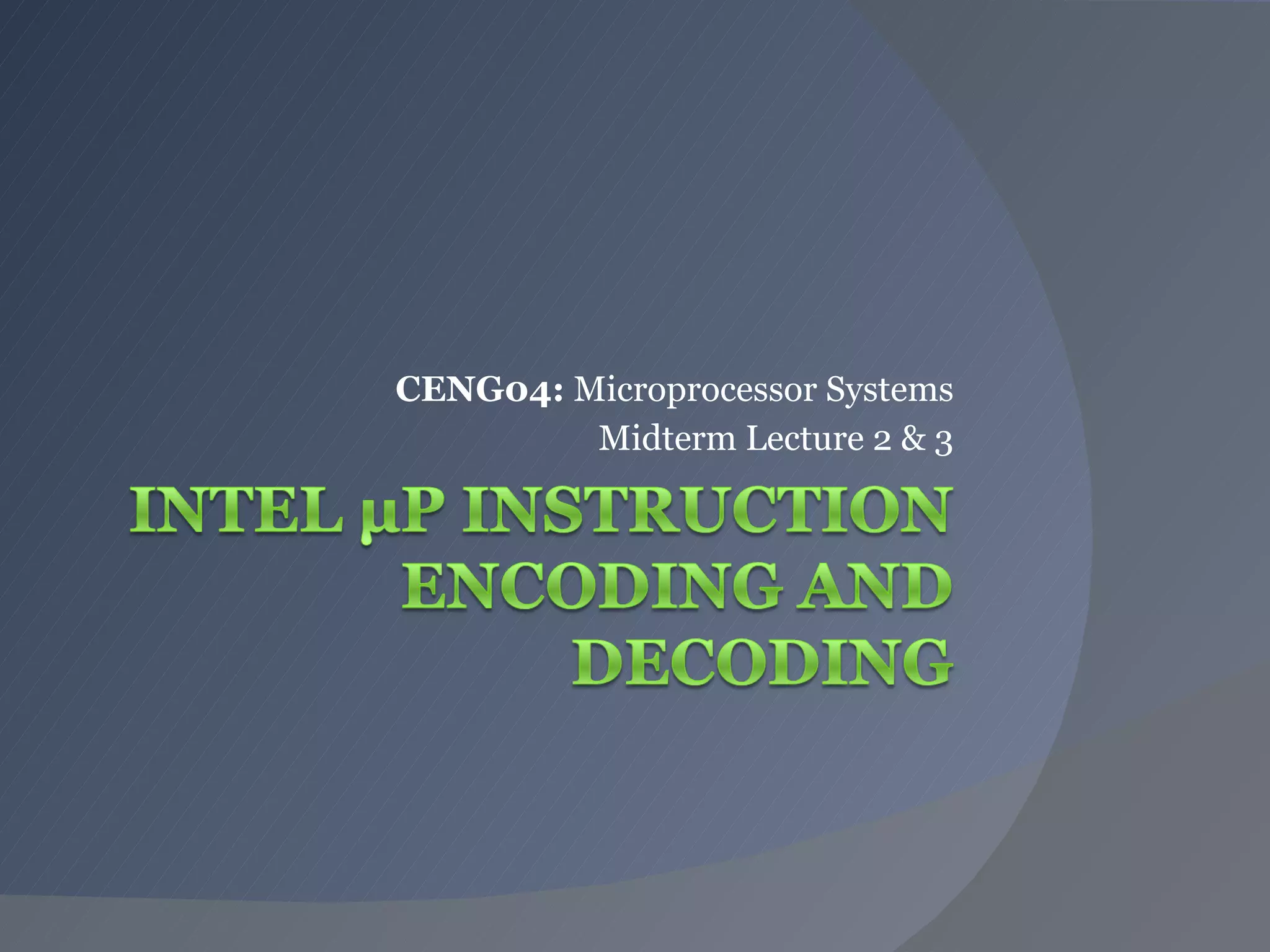 CENG04: Microprocessor Systems
Midterm Lecture 2 & 3

INTEL µP INSTRUCTION ENCODING AND DECODING